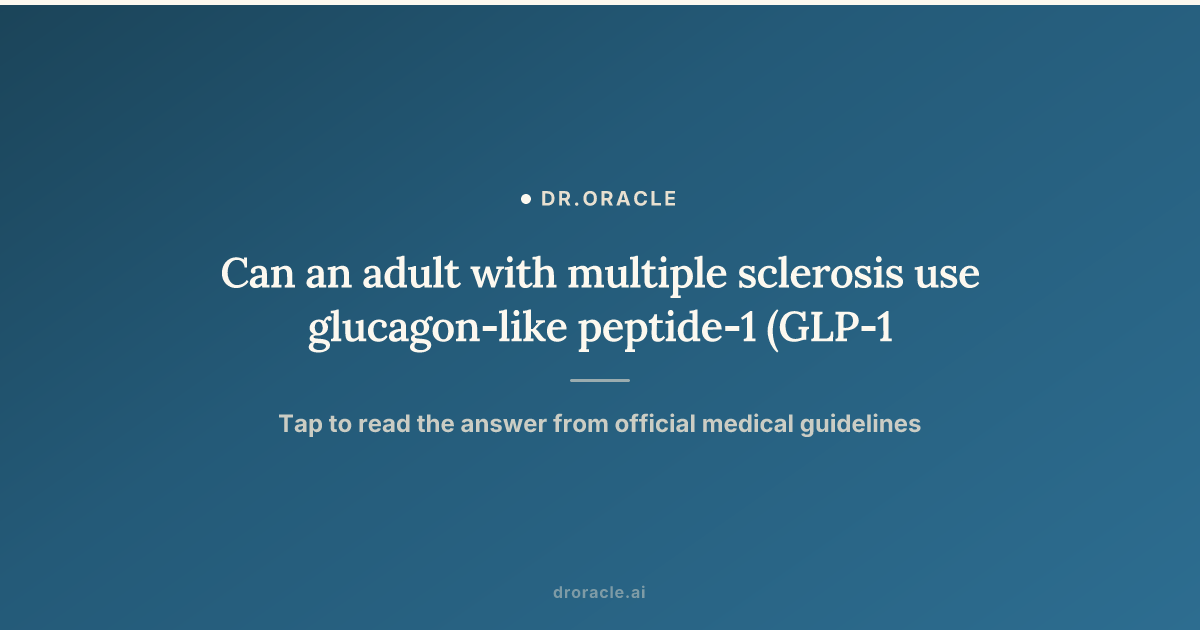 DR.ORACLE

Can an adult with multiple sclerosis use glucagon-like peptide-1 (GLP-1

Tap to read the answer from official medical guidelines

droracle.ai